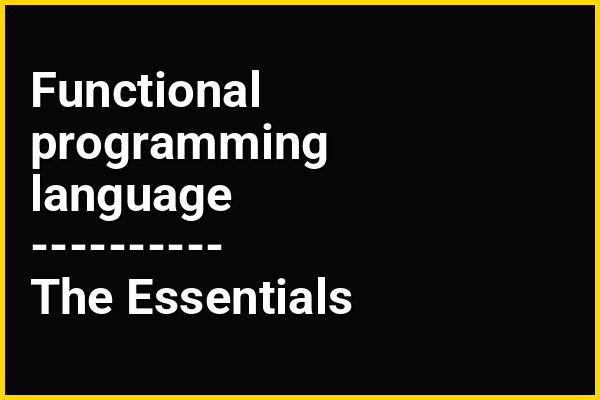 Functional programming language
----------
The Essentials